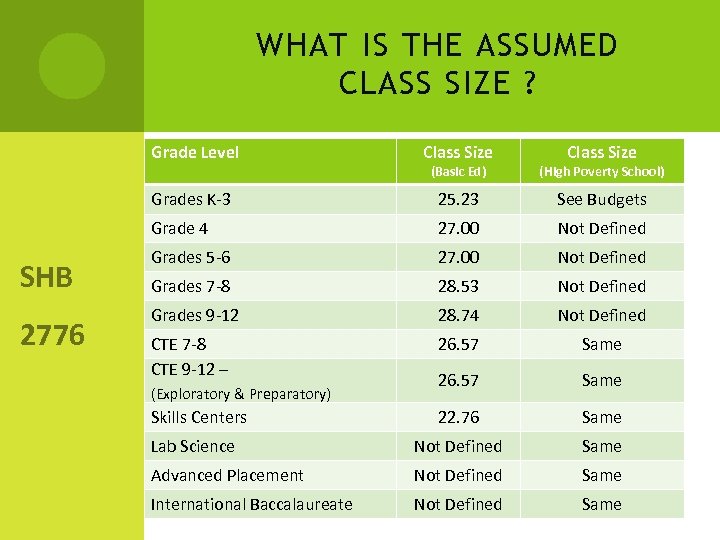 WHAT IS THE ASSUMED CLASS SIZE ?

SHB

2776

| Grade Level | Class Size (Basic Ed) | Class Size (High Poverty School) |
|---|---|---|
| Grades K-3 | 25.23 | See Budgets |
| Grade 4 | 27.00 | Not Defined |
| Grades 5-6 | 27.00 | Not Defined |
| Grades 7-8 | 28.53 | Not Defined |
| Grades 9-12 | 28.74 | Not Defined |
| CTE 7-8 | 26.57 | Same |
| CTE 9-12 – (Exploratory & Preparatory) | 26.57 | Same |
| Skills Centers | 22.76 | Same |
| Lab Science | Not Defined | Same |
| Advanced Placement | Not Defined | Same |
| International Baccalaureate | Not Defined | Same |